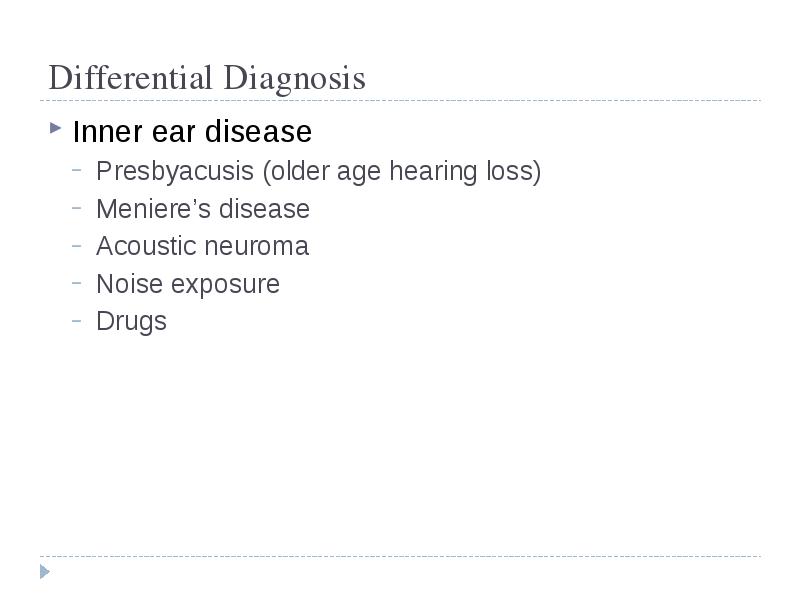 Differential Diagnosis

Inner ear disease
- Presbyacusis (older age hearing loss)
- Meniere’s disease
- Acoustic neuroma
- Noise exposure
- Drugs